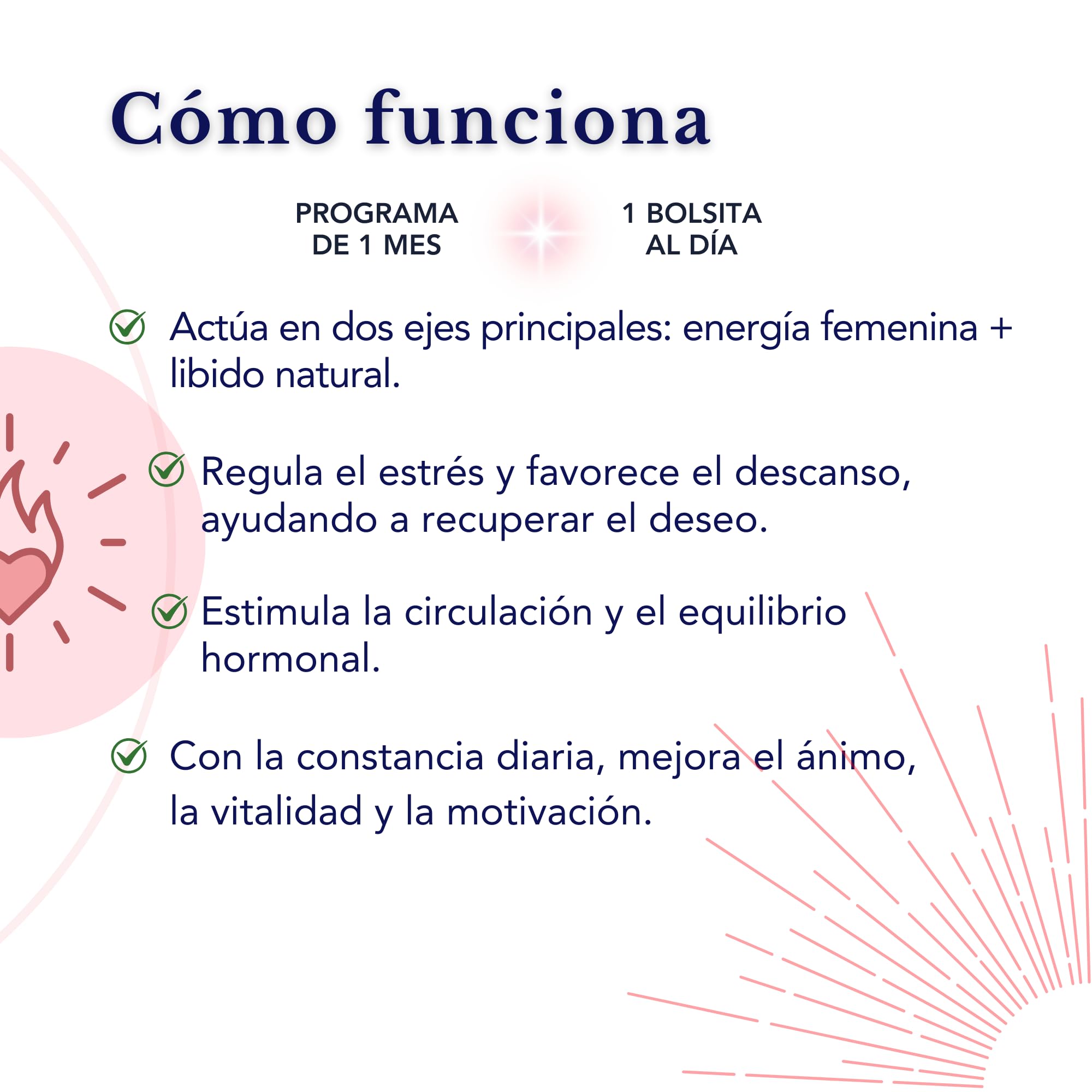 Cómo funciona

PROGRAMA DE 1 MES

1 BOLSITA AL DÍA

Actúa en dos ejes principales: energía femenina + libido natural.

Regula el estrés y favorece el descanso, ayudando a recuperar el deseo.

Estimula la circulación y el equilibrio hormonal.

Con la constancia diaria, mejora el ánimo, la vitalidad y la motivación.